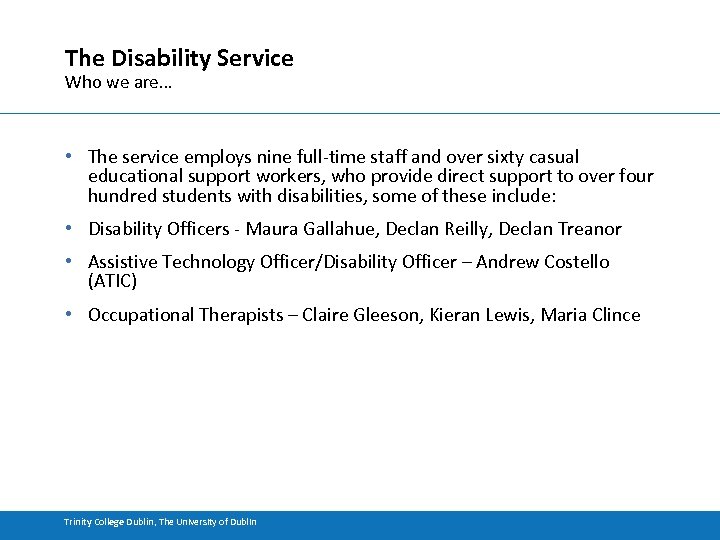 The Disability Service
Who we are…

• The service employs nine full-time staff and over sixty casual educational support workers, who provide direct support to over four hundred students with disabilities, some of these include:

• Disability Officers - Maura Gallahue, Declan Reilly, Declan Treanor

• Assistive Technology Officer/Disability Officer – Andrew Costello (ATIC)

• Occupational Therapists – Claire Gleeson, Kieran Lewis, Maria Clince

Trinity College Dublin, The University of Dublin